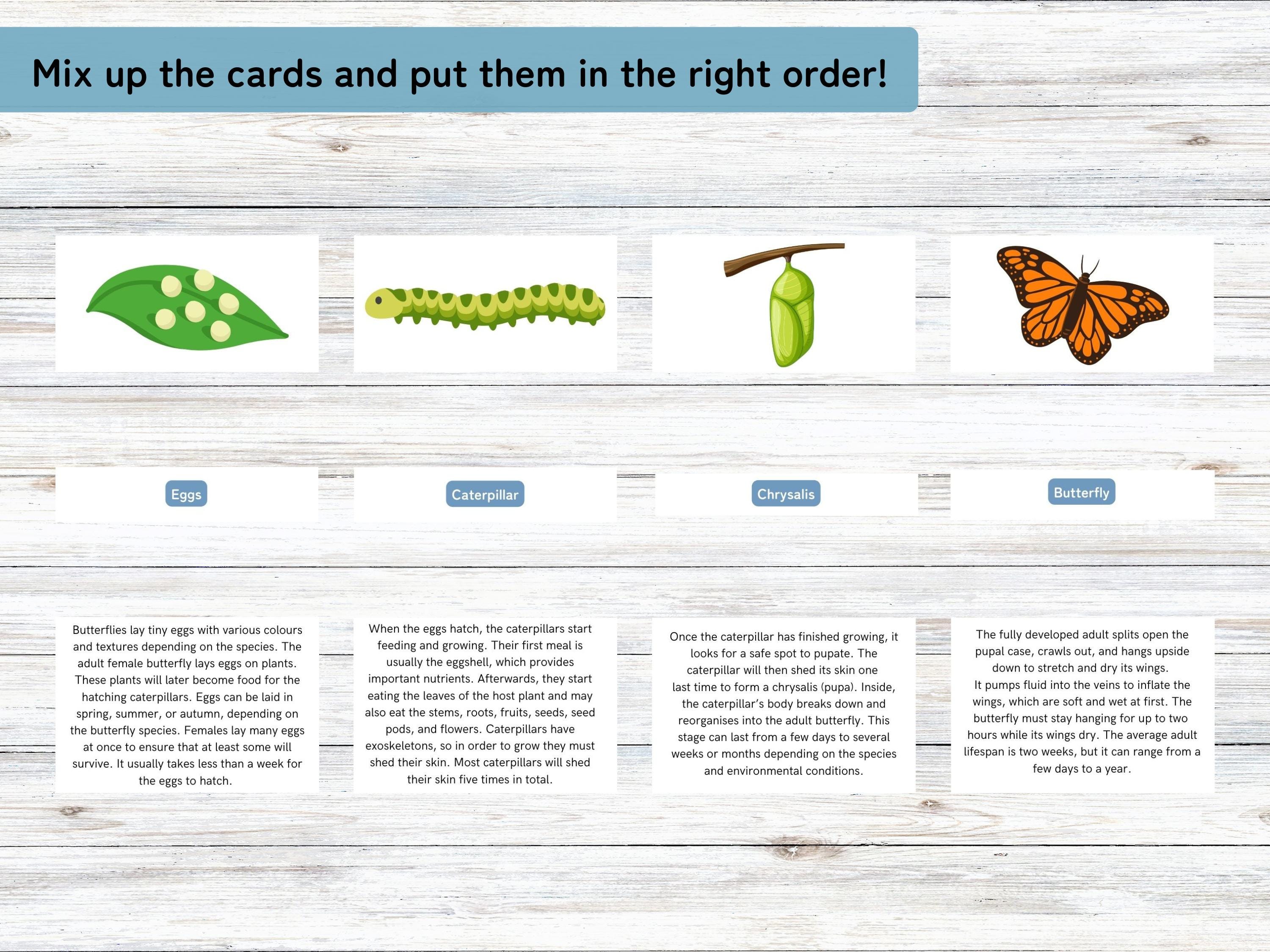 Mix up the cards and put them in the right order!

Eggs

Caterpillar

Chrysalis

Butterfly

Butterflies lay tiny eggs with various colours and textures depending on the species. The adult female butterfly lays eggs on plants. These plants will later become food for the hatching caterpillars. Eggs can be laid in spring, summer, or autumn, depending on the butterfly species. Females lay many eggs at once to ensure that at least some will survive. It usually takes less than a week for the eggs to hatch.

When the eggs hatch, the caterpillars start feeding and growing. Their first meal is usually the eggshell, which provides important nutrients. Afterwards, they start eating the leaves of the host plant and may also eat the stems, roots, fruits, seeds, seed pods, and flowers. Caterpillars have exoskeletons, so in order to grow they must shed their skin. Most caterpillars will shed their skin five times in total.

Once the caterpillar has finished growing, it looks for a safe spot to pupate. The caterpillar will then shed its skin one last time to form a chrysalis (pupa). Inside, the caterpillar's body breaks down and reorganises into the adult butterfly. This stage can last from a few days to several weeks or months depending on the species and environmental conditions.

The fully developed adult splits open the pupal case, crawls out, and hangs upside down to stretch and dry its wings. It pumps fluid into the veins to inflate the wings, which are soft and wet at first. The butterfly must stay hanging for up to two hours while its wings dry. The average adult lifespan is two weeks, but it can range from a few days to a year.